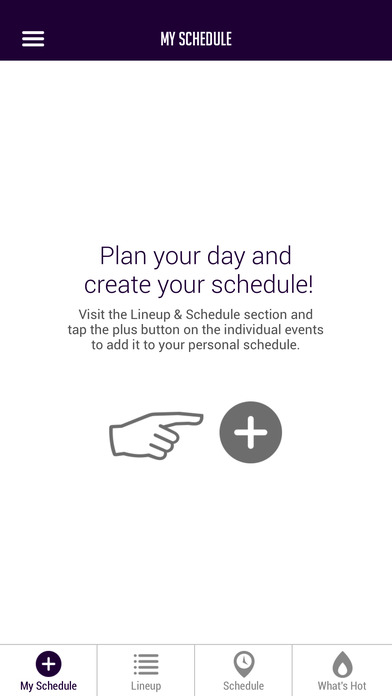 MY SCHEDULE

Plan your day and create your schedule!

Visit the Lineup & Schedule section and tap the plus button on the individual events to add it to your personal schedule.

My Schedule
Lineup
Schedule
What's Hot